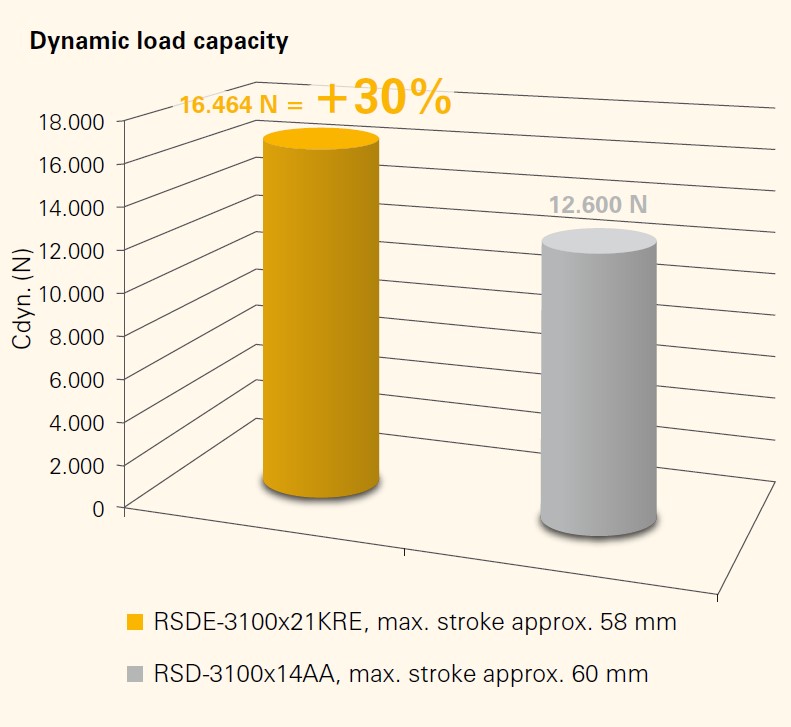 Dynamic load capacity

16.464 N = +30%

12.600 N

Cdyn. (N)

18.000
16.000
14.000
12.000
10.000
8.000
6.000
4.000
2.000
0

RSDE-3100x21KRE, max. stroke approx. 58 mm

RSD-3100x14AA, max. stroke approx. 60 mm